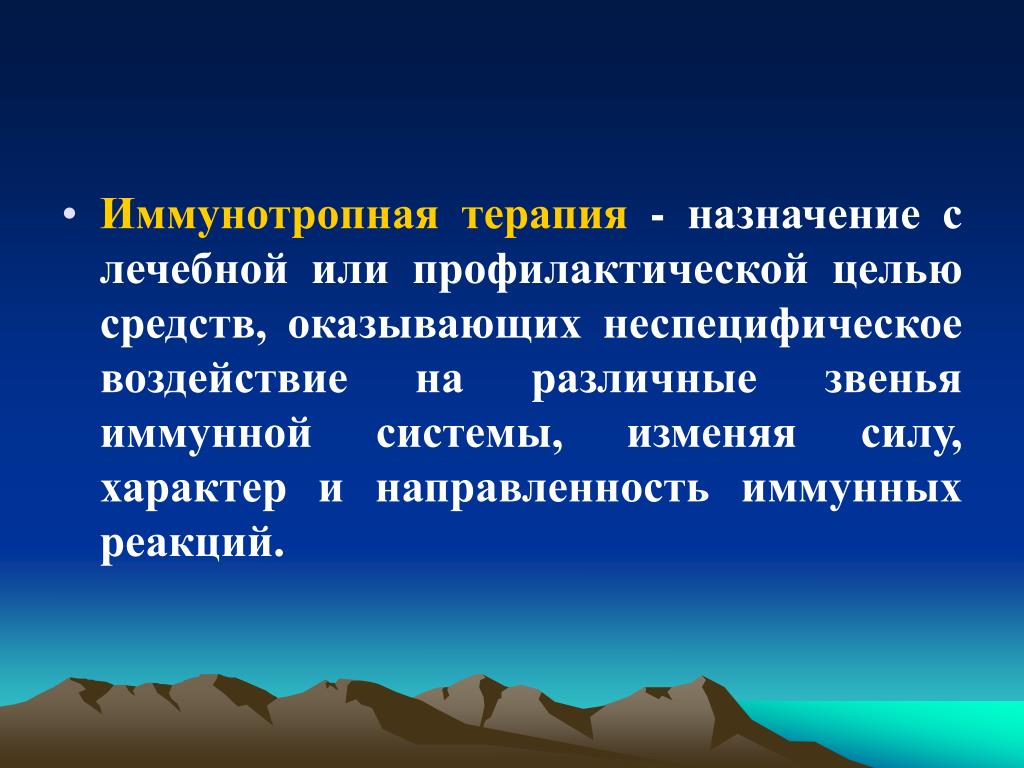 • Иммунотропная терапия - назначение с лечебной или профилактической целью средств, оказывающих неспецифическое воздействие на различные звенья иммунной системы, изменяя силу, характер и направленность иммунных реакций.